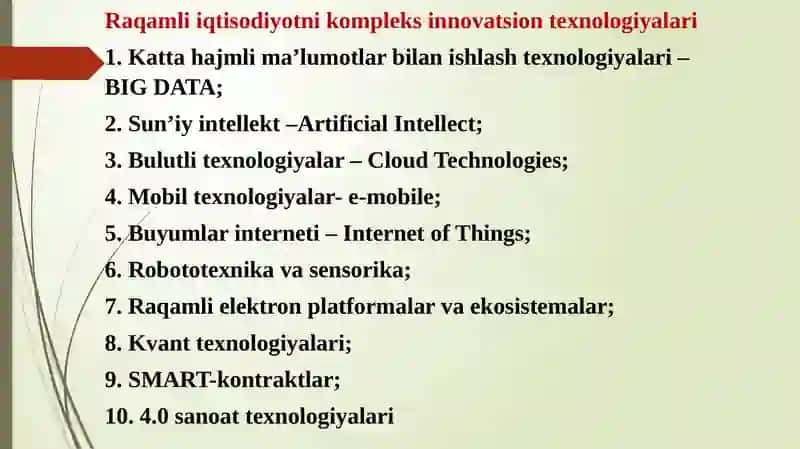 Raqamli iqtisodiyotni kompleks innovatsion texnologiyalari

1. Katta hajmli ma’lumotlar bilan ishlash texnologiyalari – BIG DATA;

2. Sun’iy intellekt –Artificial Intellect;

3. Bulutli texnologiyalar – Cloud Technologies;

4. Mobil texnologiyalar- e-mobile;

5. Buyumlar interneti – Internet of Things;

6. Robototexnika va sensorika;

7. Raqamli elektron platformalar va ekosistemalar;

8. Kvant texnologiyalari;

9. SMART-kontraktlar;

10. 4.0 sanoat texnologiyalari